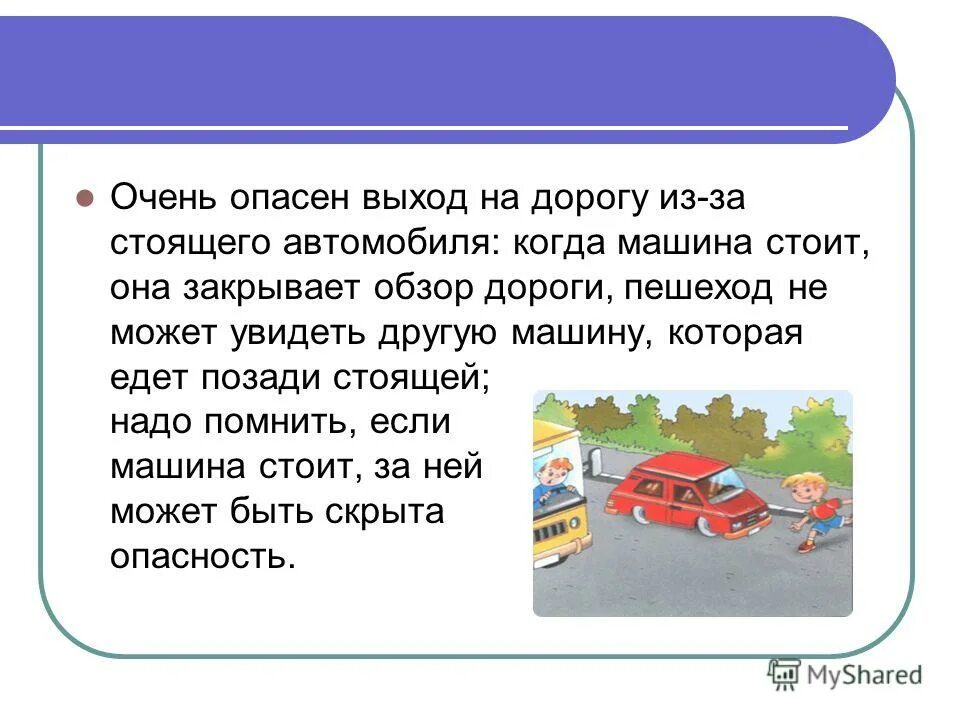 Очень опасен выход на дорогу из-за стоящего автомобиля: когда машина стоит, она закрывает обзор дороги, пешеход не может увидеть другую машину, которая едет позади стоящей; надо помнить, если машина стоит, за ней может быть скрыта опасность.

MyShared